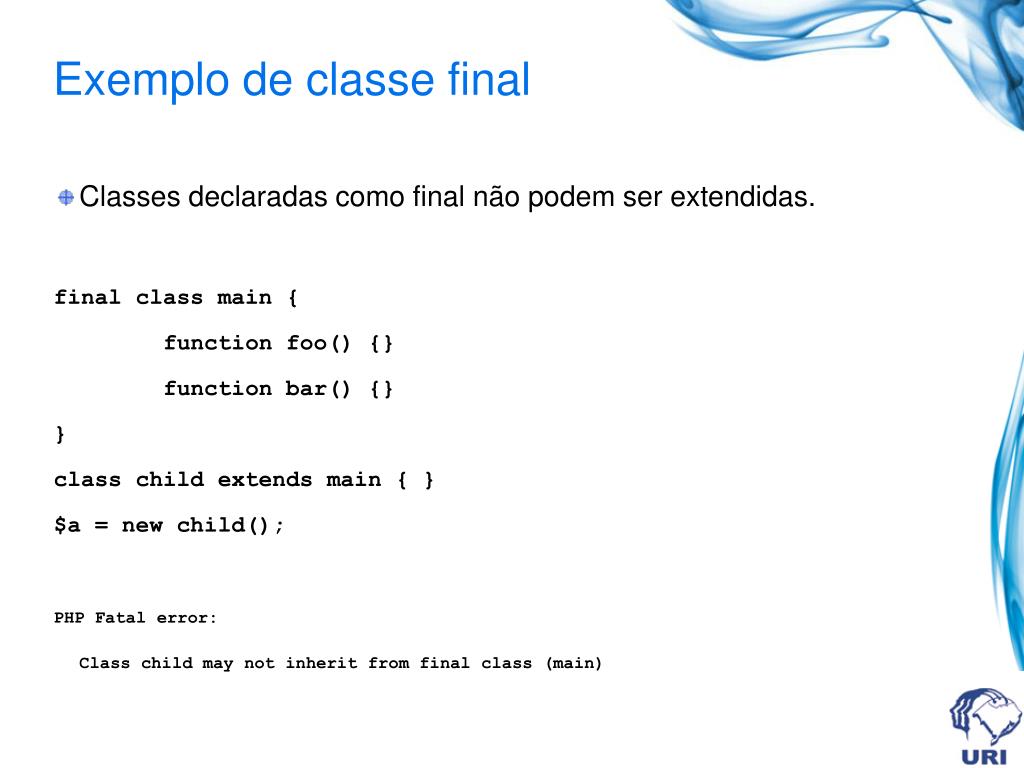 Exemplo de classe final

Classes declaradas como final não podem ser extendidas.

final class main {

function foo() {}

function bar() {}

}

class child extends main { }

$a = new child();

PHP Fatal error:

Class child may not inherit from final class (main)

URI